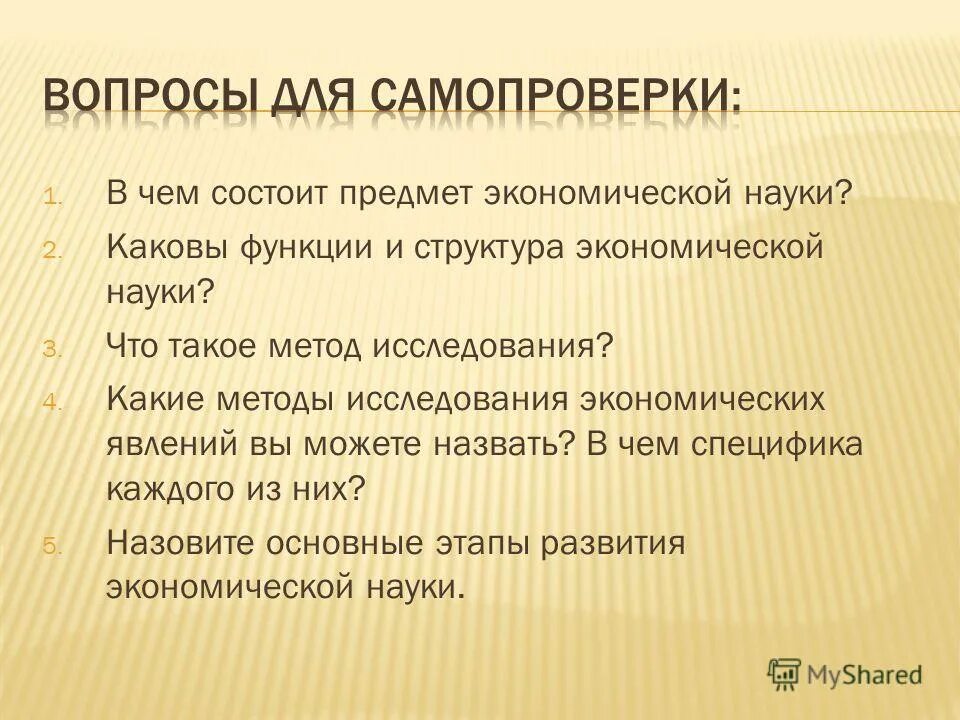 ВОПРОСЫ ДЛЯ САМОПРОВЕРКИ:

1. В чем состоит предмет экономической науки?
2. Каковы функции и структура экономической науки?
3. Что такое метод исследования?
4. Какие методы исследования экономических явлений вы можете назвать? В чем специфика каждого из них?
5. Назовите основные этапы развития экономической науки.

MyShared